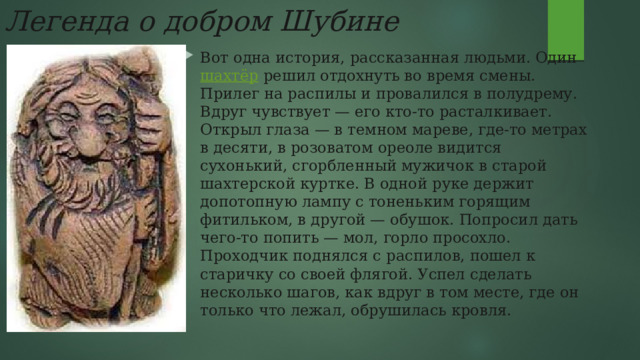 Легенда о добром Шубине

Вот одна история, рассказанная людьми. Один шахтёр решил отдохнуть во время смены. Прилег на распилы и провалился в полудрему. Вдруг чувствует — его кто-то расталкивает. Открыл глаза — в темном мареве, где-то метрах в десяти, в розоватом ореоле видится сухонький, сгорбленный мужичок в старой шахтерской куртке. В одной руке держит допотопную лампу с тоненьким горящим фитильком, в другой — обушок. Попросил дать чего-то попить — мол, горло просохло. Проходчик поднялся с распилов, пошел к старичку со своей флягой. Успел сделать несколько шагов, как вдруг в том месте, где он только что лежал, обрушилась кровля.